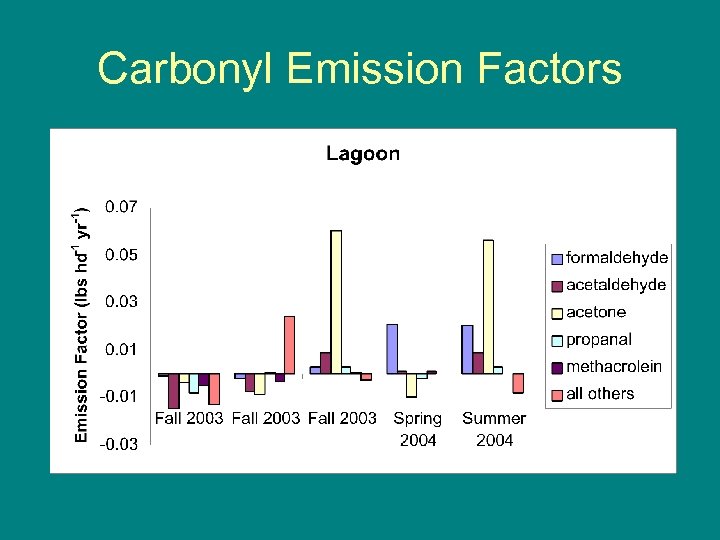 Carbonyl Emission Factors

Lagoon

Emission Factor (lbs hd$^{-1}$ yr$^{-1}$)

0.07
0.05
0.03
0.01
-0.01
-0.03

Fall 2003
Fall 2003
Fall 2003
Spring 2004
Summer 2004

formaldehyde
acetaldehyde
acetone
propanal
methacrolein
all others